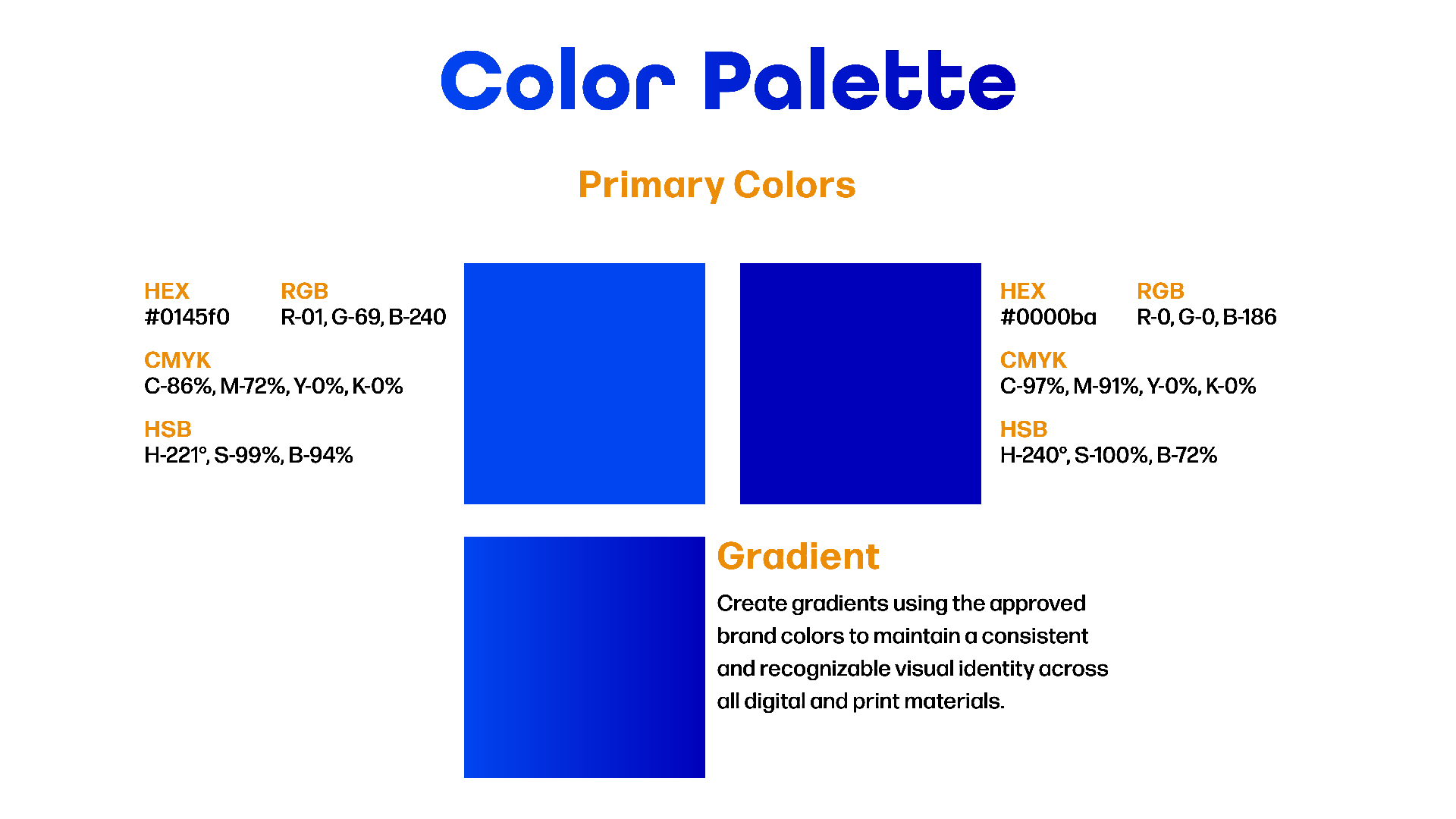 Color Palette

Primary Colors

HEX
#0145f0

RGB
R-01, G-69, B-240

CMYK
C-86%, M-72%, Y-0%, K-0%

HSB
H-221°, S-99%, B-94%

HEX
#0000ba

RGB
R-0, G-0, B-186

CMYK
C-97%, M-91%, Y-0%, K-0%

HSB
H-240°, S-100%, B-72%

Gradient

Create gradients using the approved brand colors to maintain a consistent and recognizable visual identity across all digital and print materials.